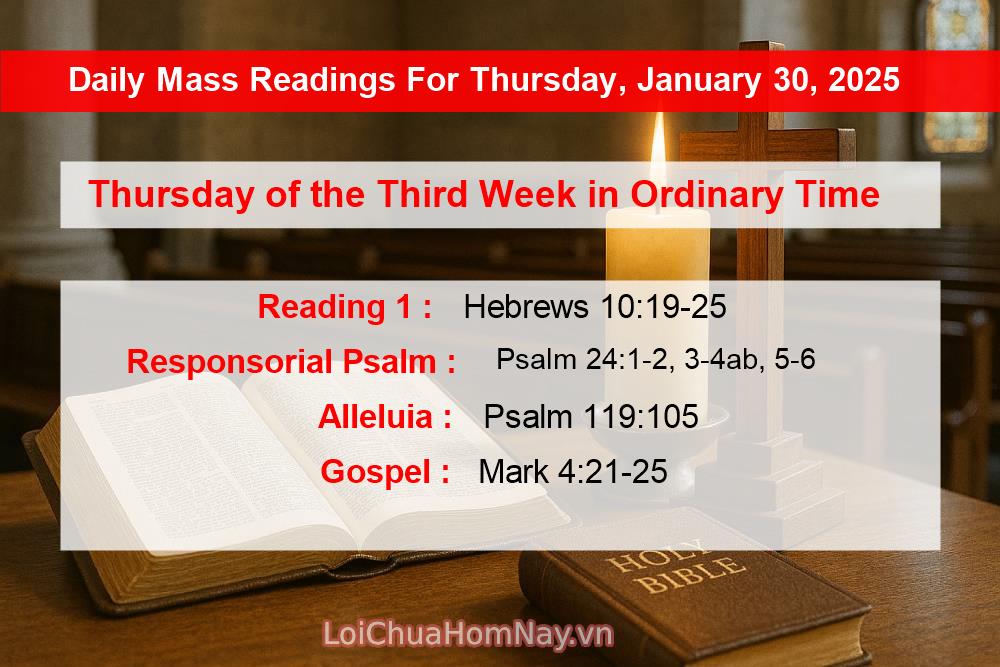 Daily Mass Readings For Thursday, January 30, 2025

Thursday of the Third Week in Ordinary Time

Reading 1 : Hebrews 10:19-25

Responsorial Psalm : Psalm 24:1-2, 3-4ab, 5-6

Alleluia : Psalm 119:105

Gospel : Mark 4:21-25

HOLY BIBLE

LoiChuaHomNay.vn